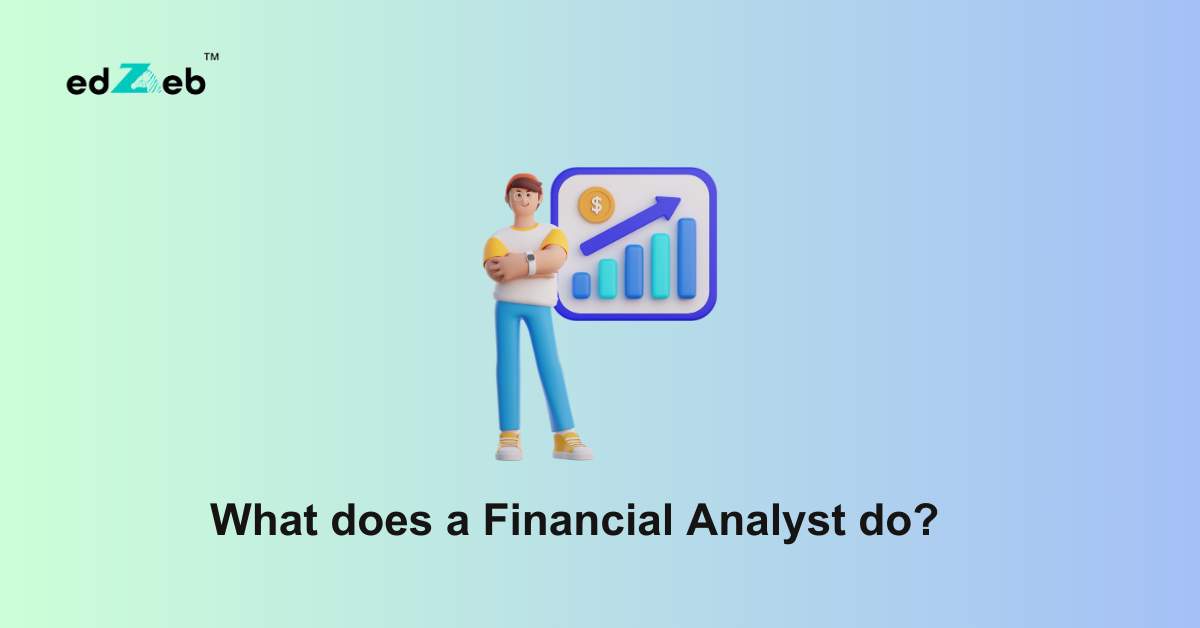 edZeb™

$

What does a Financial Analyst do?